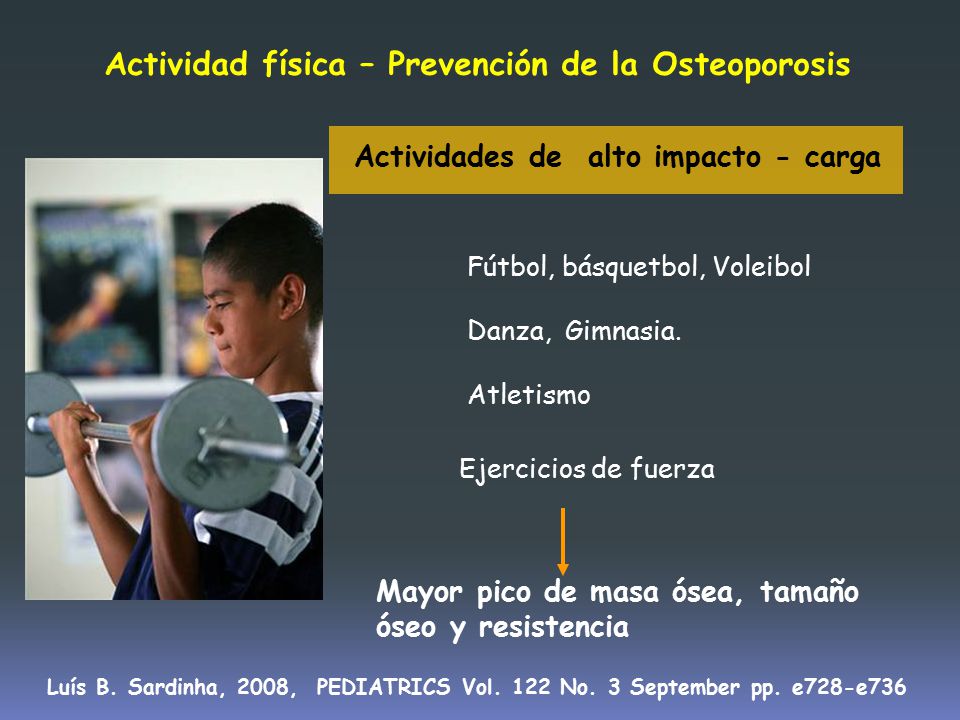 Actividad física – Prevención de la Osteoporosis

Actividades de alto impacto - carga

Fútbol, básquetbol, Voleibol

Danza, Gimnasia.

Atletismo

Ejercicios de fuerza

Mayor pico de masa ósea, tamaño óseo y resistencia

Luís B. Sardinha, 2008, PEDIATRICS Vol. 122 No. 3 September pp. e728-e736